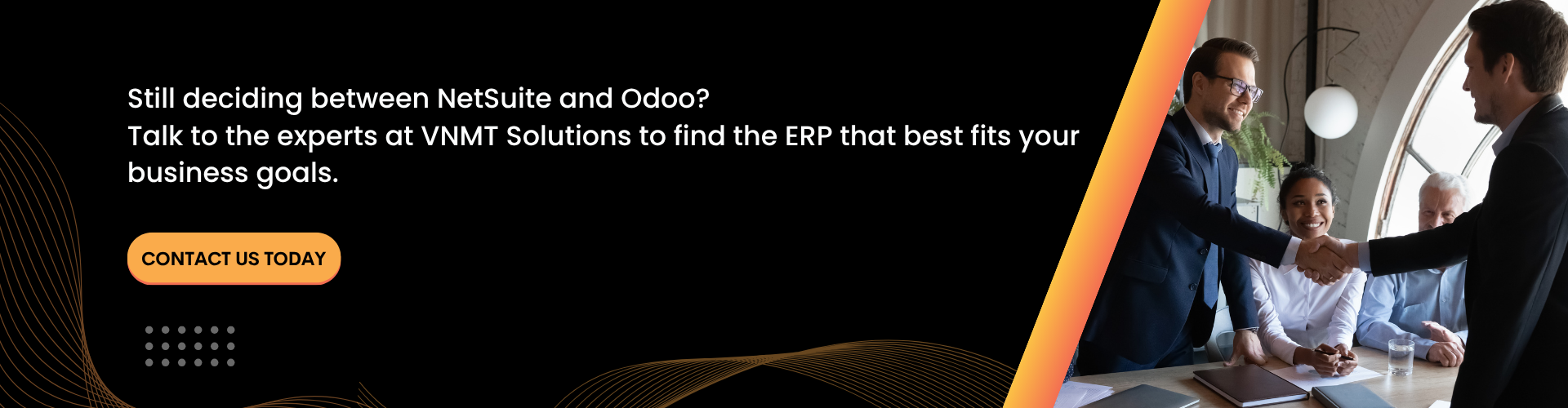 Still deciding between NetSuite and Odoo?
Talk to the experts at VNMT Solutions to find the ERP that best fits your business goals.

CONTACT US TODAY